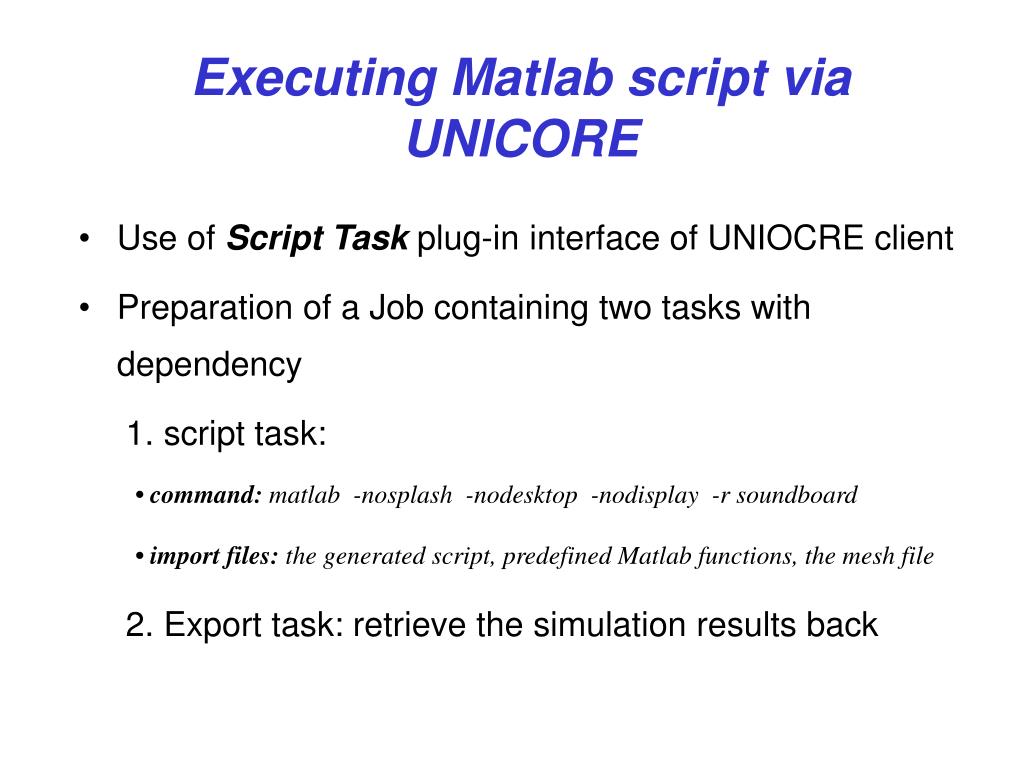 Executing Matlab script via UNICORE

• Use of Script Task plug-in interface of UNIOCRE client

• Preparation of a Job containing two tasks with dependency

1. script task:

• command: matlab -nosplash -nodesktop -nodisplay -r soundboard

• import files: the generated script, predefined Matlab functions, the mesh file

2. Export task: retrieve the simulation results back